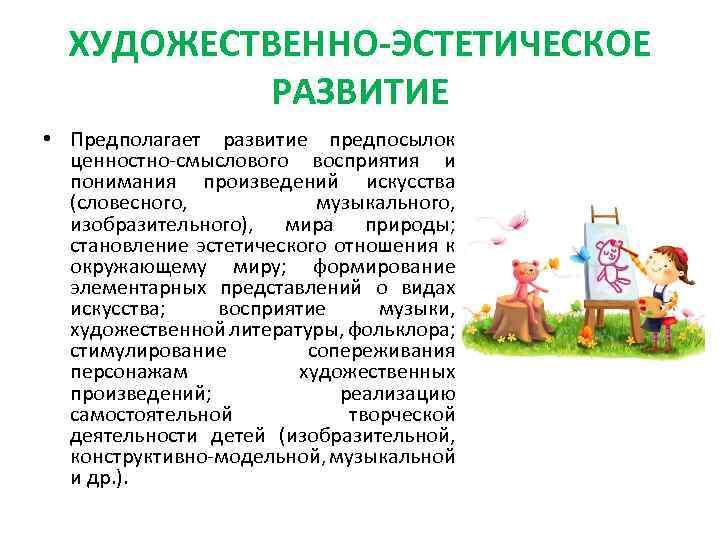 ХУДОЖЕСТВЕННО-ЭСТЕТИЧЕСКОЕ РАЗВИТИЕ

• Предполагает развитие предпосылок ценностно-смыслового восприятия и понимания произведений искусства (словесного, музыкального, изобразительного), мира природы; становление эстетического отношения к окружающему миру; формирование элементарных представлений о видах искусства; восприятие музыки, художественной литературы, фольклора; стимулирование сопереживания персонажам художественных произведений; реализацию самостоятельной творческой деятельности детей (изобразительной, конструктивно-модельной, музыкальной и др.).